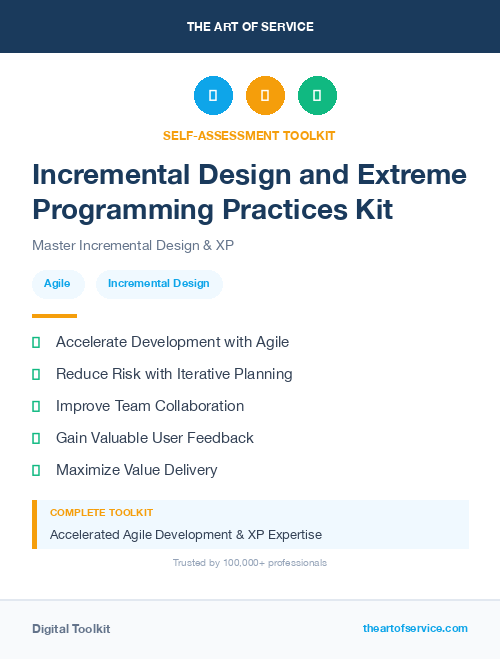 THE ART OF SERVICE

SELF-ASSESSMENT TOOLKIT

Incremental Design and Extreme Programming Practices Kit

Master Incremental Design & XP

Agile

Incremental Design

Accelerate Development with Agile

Reduce Risk with Iterative Planning

Improve Team Collaboration

Gain Valuable User Feedback

Maximize Value Delivery

COMPLETE TOOLKIT

Accelerated Agile Development & XP Expertise

Trusted by 100,000+ professionals

Digital Toolkit

theartofservice.com